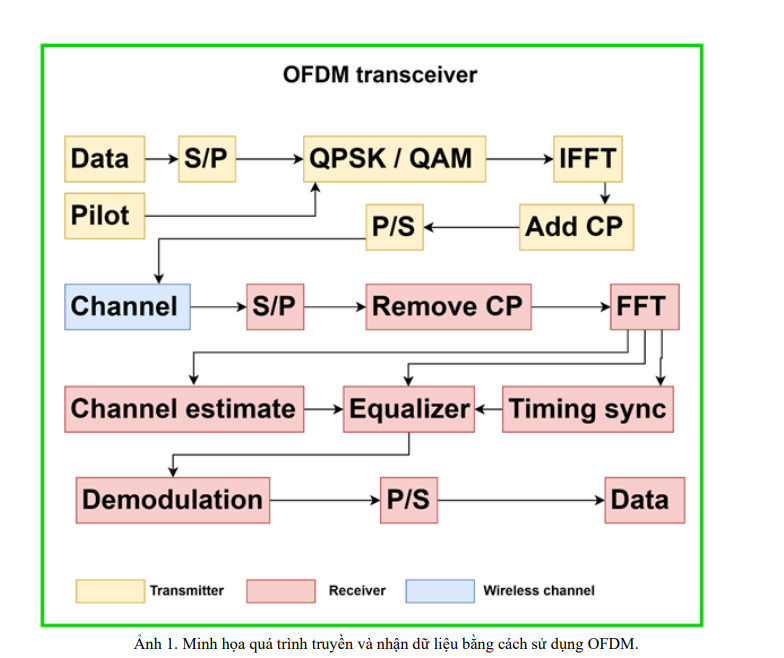 OFDM transceiver

Data

S/P

QPSK / QAM

IFFT

Pilot

P/S

Add CP

Channel

S/P

Remove CP

FFT

Channel estimate

Equalizer

Timing sync

Demodulation

P/S

Data

Transmitter

Receiver

Wireless channel

Ảnh 1. Minh họa quá trình truyền và nhận dữ liệu bằng cách sử dụng OFDM.